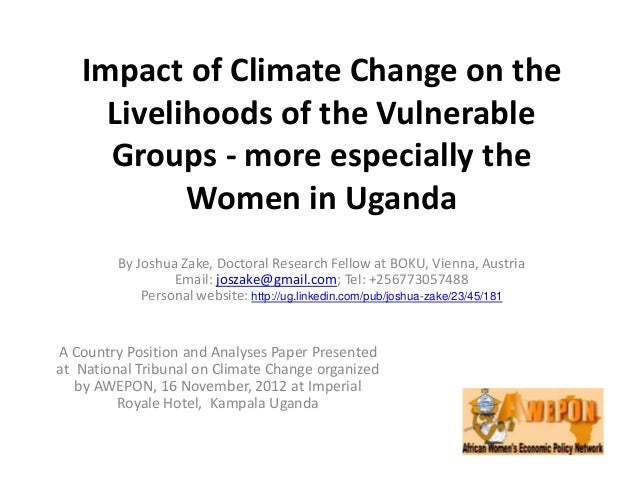 Impact of Climate Change on the Livelihoods of the Vulnerable Groups - more especially the Women in Uganda

By Joshua Zake, Doctoral Research Fellow at BOKU, Vienna, Austria
Email: joszake@gmail.com; Tel: +256773057488
Personal website: http://ug.linkedin.com/pub/joshua-zake/23/45/181

A Country Position and Analyses Paper Presented at National Tribunal on Climate Change organized by AWEPON, 16 November, 2012 at Imperial Royale Hotel, Kampala Uganda

AWEPON
African Women's Economic Policy Network